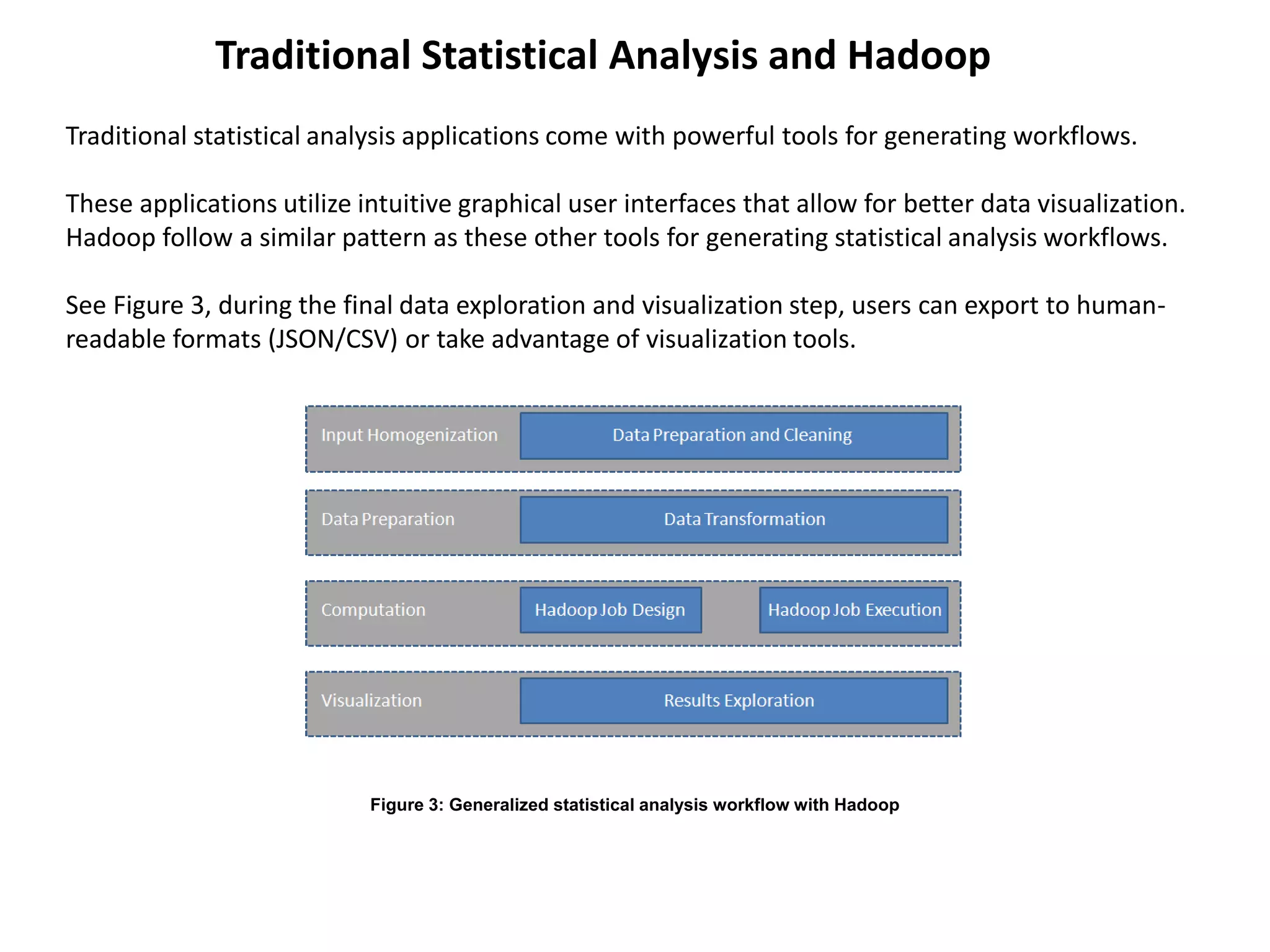 Traditional Statistical Analysis and Hadoop

Traditional statistical analysis applications come with powerful tools for generating workflows.

These applications utilize intuitive graphical user interfaces that allow for better data visualization. Hadoop follow a similar pattern as these other tools for generating statistical analysis workflows.

See Figure 3, during the final data exploration and visualization step, users can export to human-readable formats (JSON/CSV) or take advantage of visualization tools.

Input Homogenization
Data Preparation and Cleaning
Data Preparation
Data Transformation
Computation
Hadoop Job Design
Hadoop Job Execution
Visualization
Results Exploration

Figure 3: Generalized statistical analysis workflow with Hadoop